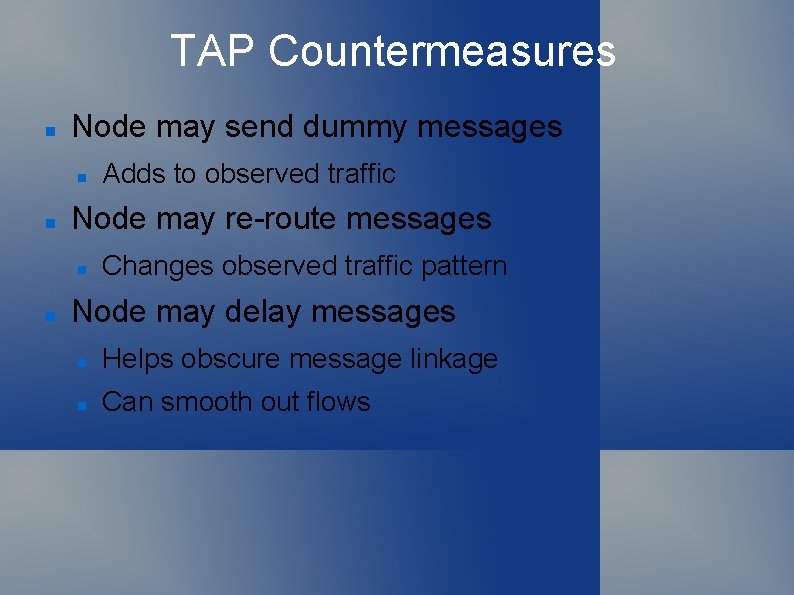 TAP Countermeasures

- Node may send dummy messages
  - Adds to observed traffic
- Node may re-route messages
  - Changes observed traffic pattern
- Node may delay messages
  - Helps obscure message linkage
  - Can smooth out flows